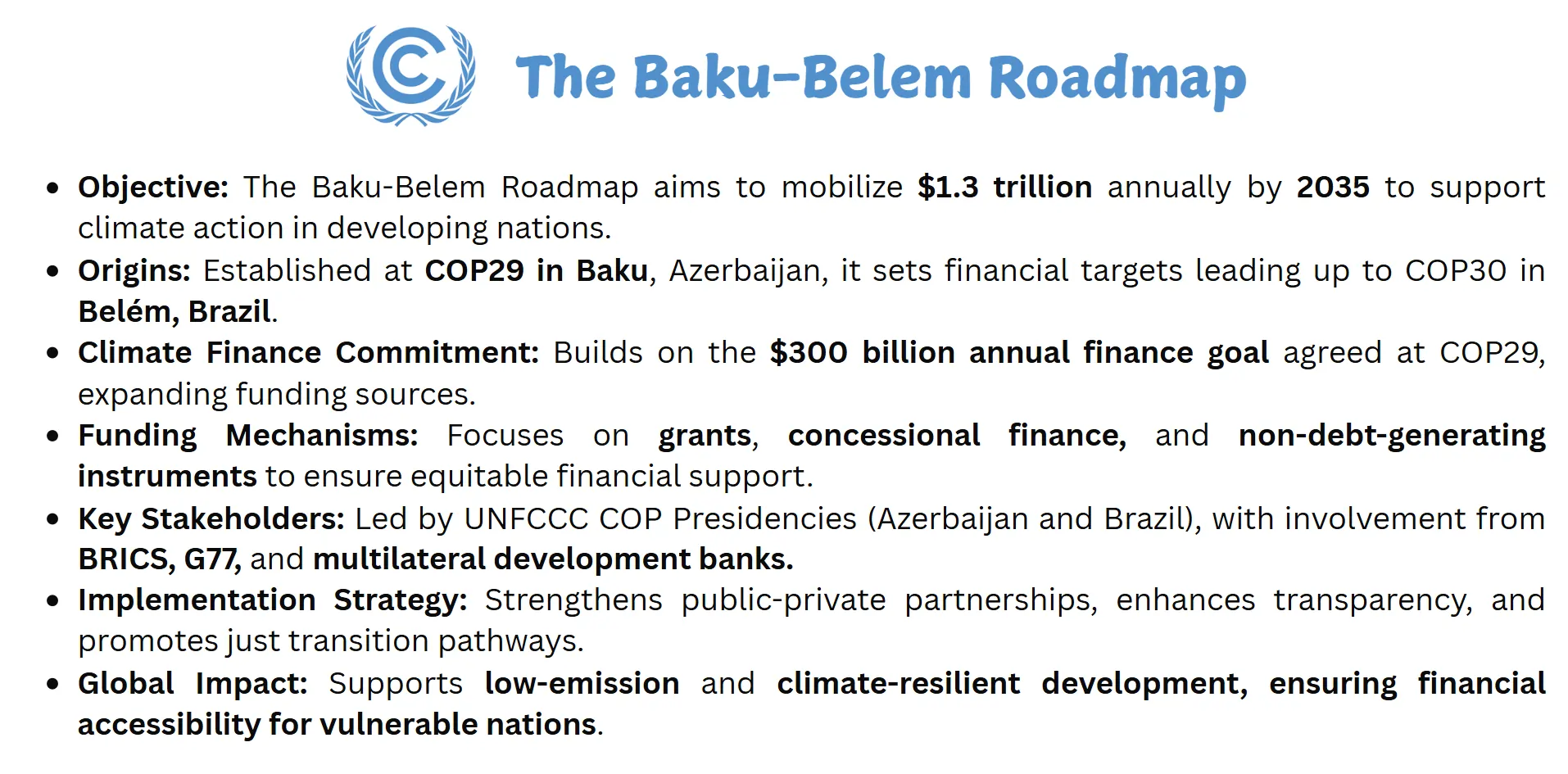 The Baku-Belem Roadmap

- Objective: The Baku-Belem Roadmap aims to mobilize \$1.3 trillion annually by 2035 to support climate action in developing nations.
- Origins: Established at COP29 in Baku, Azerbaijan, it sets financial targets leading up to COP30 in Belém, Brazil.
- Climate Finance Commitment: Builds on the \$300 billion annual finance goal agreed at COP29, expanding funding sources.
- Funding Mechanisms: Focuses on grants, concessional finance, and non-debt-generating instruments to ensure equitable financial support.
- Key Stakeholders: Led by UNFCCC COP Presidencies (Azerbaijan and Brazil), with involvement from BRICS, G77, and multilateral development banks.
- Implementation Strategy: Strengthens public-private partnerships, enhances transparency, and promotes just transition pathways.
- Global Impact: Supports low-emission and climate-resilient development, ensuring financial accessibility for vulnerable nations.